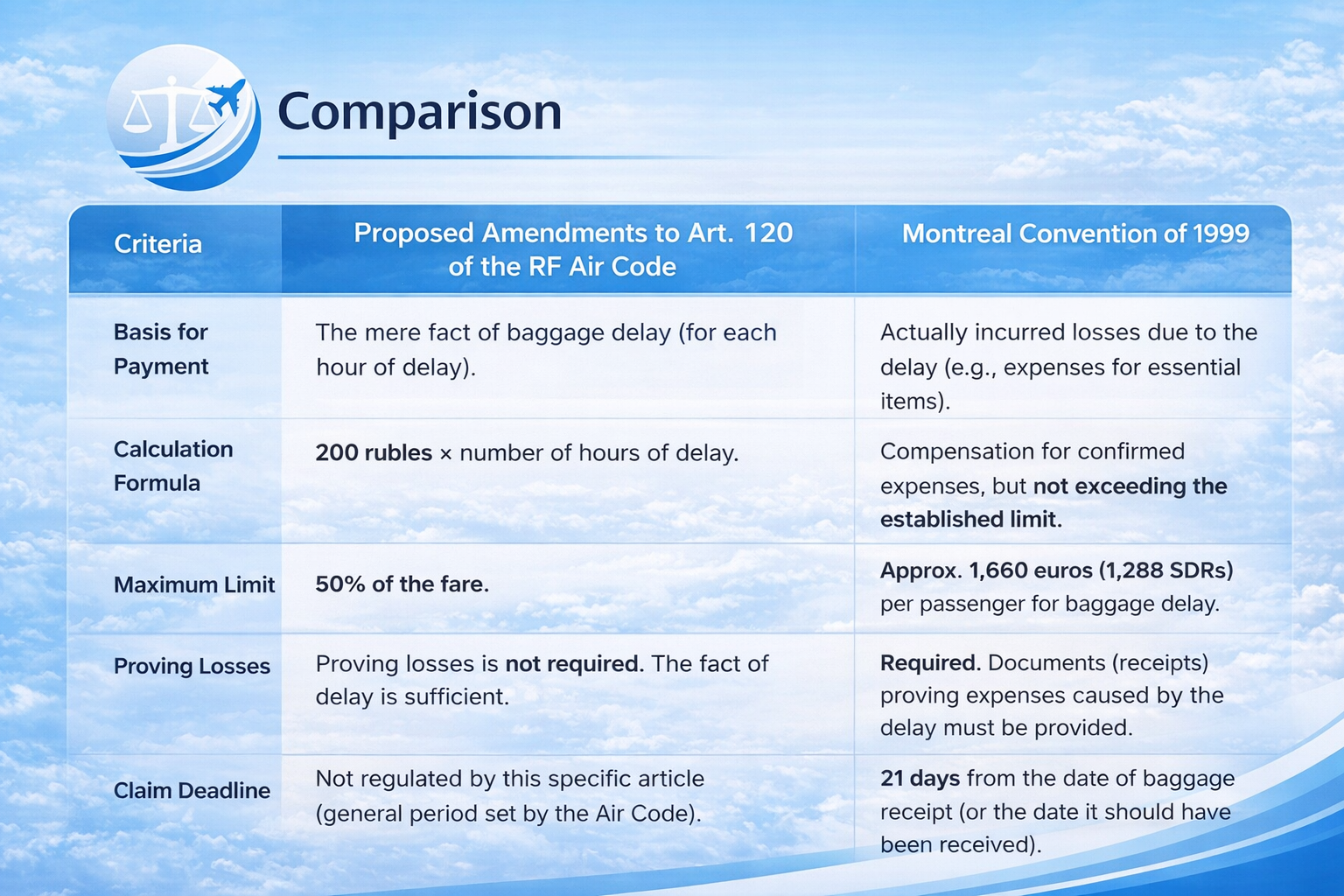 Comparison

| Criteria | Proposed Amendments to Art. 120 of the RF Air Code | Montreal Convention of 1999 |
|---|---|---|
| Basis for Payment | The mere fact of baggage delay (for each hour of delay). | Actually incurred losses due to the delay (e.g., expenses for essential items). |
| Calculation Formula | 200 rubles × number of hours of delay. | Compensation for confirmed expenses, but not exceeding the established limit. |
| Maximum Limit | 50% of the fare. | Approx. 1,660 euros (1,288 SDRs) per passenger for baggage delay. |
| Proving Losses | Proving losses is not required. The fact of delay is sufficient. | Required. Documents (receipts) proving expenses caused by the delay must be provided. |
| Claim Deadline | Not regulated by this specific article (general period set by the Air Code). | 21 days from the date of baggage receipt (or the date it should have been received). |